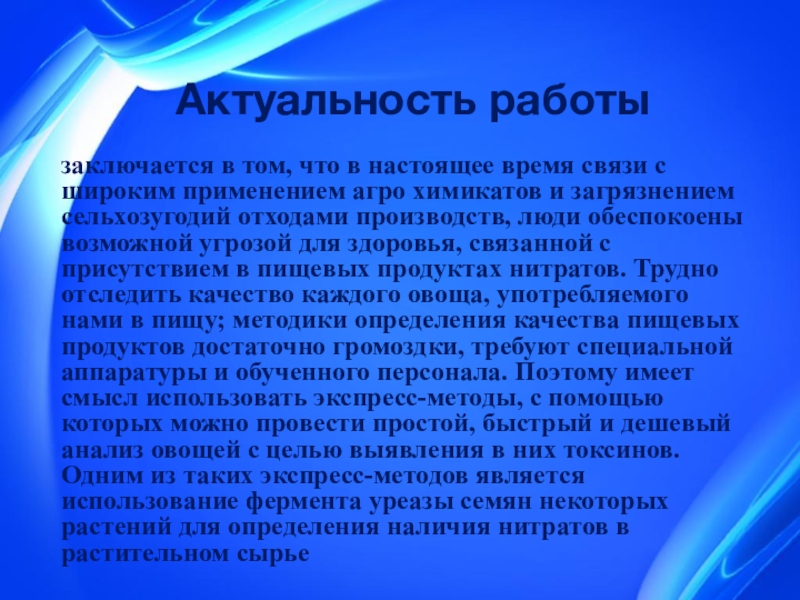 Актуальность работы

заключается в том, что в настоящее время связи с широким применением агро химикатов и загрязнением сельхозугодий отходами производств, люди обеспокоены возможной угрозой для здоровья, связанной с присутствием в пищевых продуктах нитратов. Трудно отследить качество каждого овоща, употребляемого нами в пищу; методики определения качества пищевых продуктов достаточно громоздки, требуют специальной аппаратуры и обученного персонала. Поэтому имеет смысл использовать экспресс-методы, с помощью которых можно провести простой, быстрый и дешевый анализ овощей с целью выявления в них токсинов. Одним из таких экспресс-методов является использование фермента уреазы семян некоторых растений для определения наличия нитратов в растительном сырье